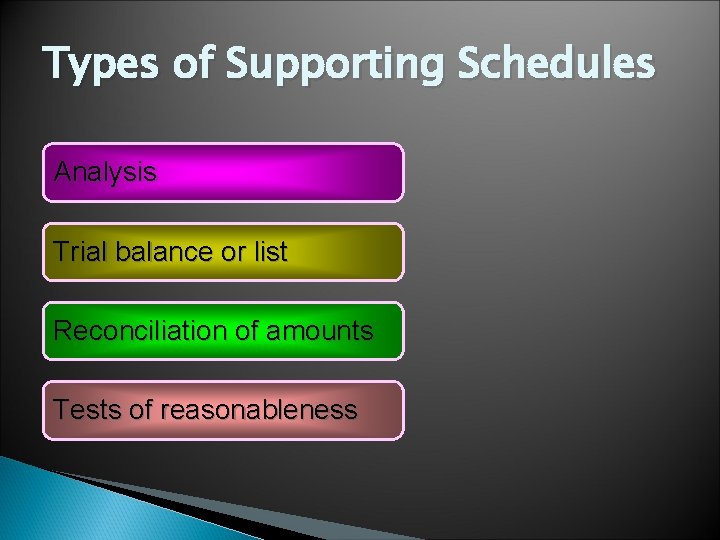 Types of Supporting Schedules

Analysis

Trial balance or list

Reconciliation of amounts

Tests of reasonableness